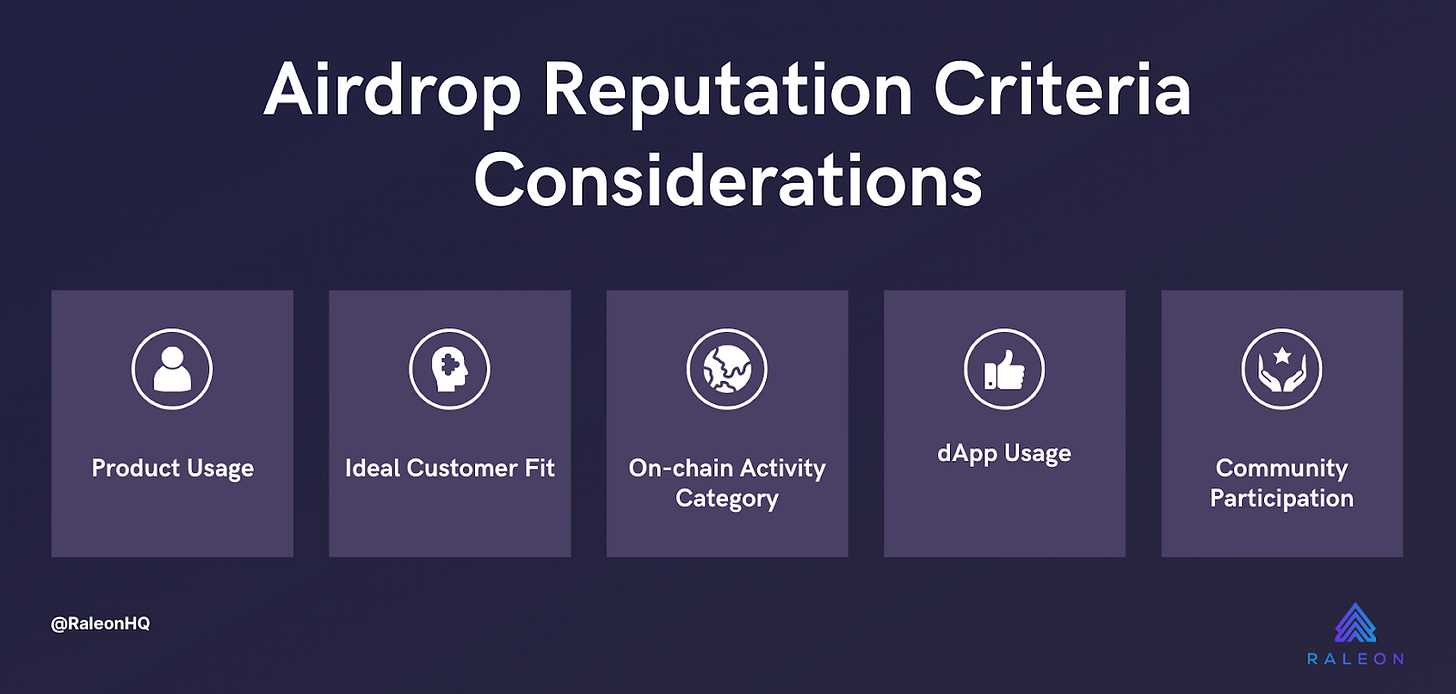 Airdrop Reputation Criteria Considerations

Product Usage

Ideal Customer Fit

On-chain Activity Category

dApp Usage

Community Participation

@RaleonHQ

RALEON